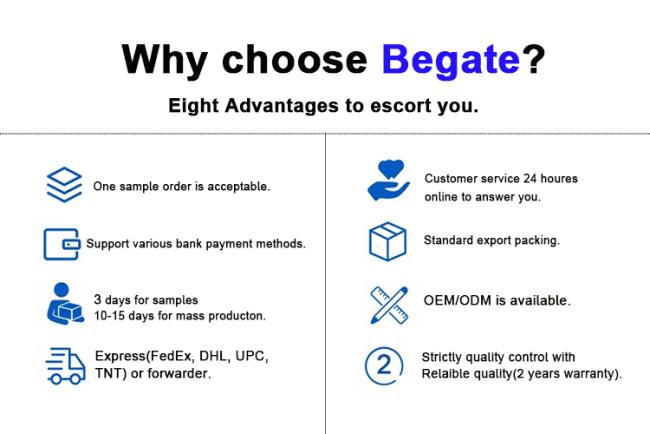 Why choose Begate?

Eight Advantages to escort you.

One sample order is acceptable.

Support various bank payment methods.

3 days for samples
10-15 days for mass producton.

Express(FedEx, DHL, UPC, TNT) or forwarder.

Customer service 24 houres online to answer you.

Standard export packing.

OEM/ODM is available.

2

Strictly quality control with Relaible quality(2 years warranty).